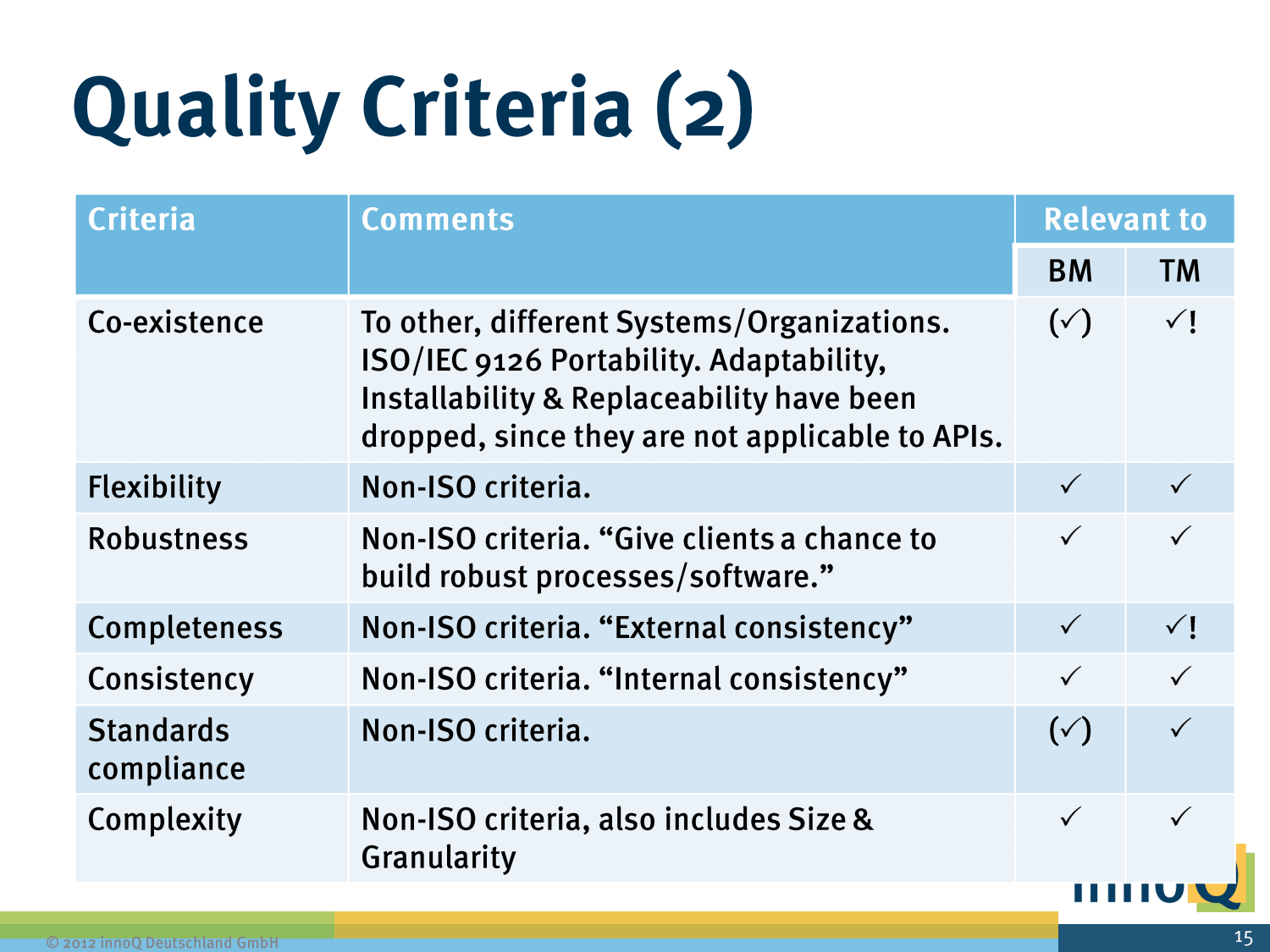 Quality Criteria (2)

| Criteria | Comments | Relevant to BM | Relevant to TM |
|---|---|---|---|
| Co-existence | To other, different Systems/Organizations. ISO/IEC 9126 Portability. Adaptability, Installability & Replaceability have been dropped, since they are not applicable to APIs. | (✓) | ✓! |
| Flexibility | Non-ISO criteria. | ✓ | ✓ |
| Robustness | Non-ISO criteria. “Give clients a chance to build robust processes/software.” | ✓ | ✓ |
| Completeness | Non-ISO criteria. “External consistency” | ✓ | ✓! |
| Consistency | Non-ISO criteria. “Internal consistency” | ✓ | ✓ |
| Standards compliance | Non-ISO criteria. | (✓) | ✓ |
| Complexity | Non-ISO criteria, also includes Size & Granularity | ✓ | ✓ |

innoQ

© 2012 innoQ Deutschland GmbH

15